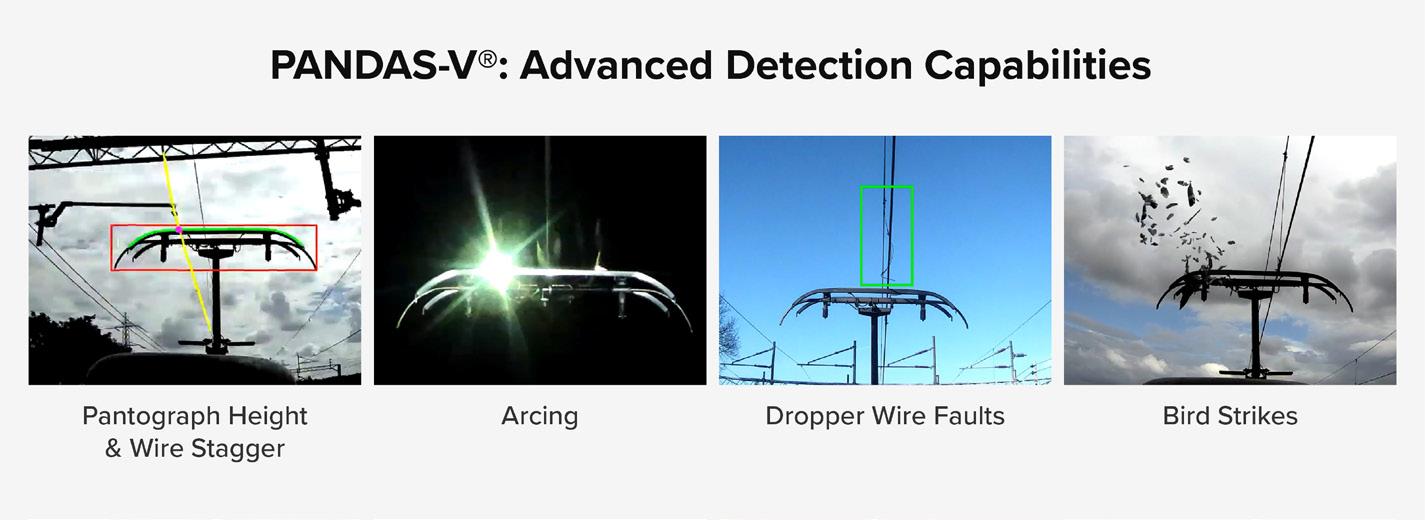 PANDAS-V®: Advanced Detection Capabilities

Pantograph Height & Wire Stagger

Arcing

Dropper Wire Faults

Bird Strikes